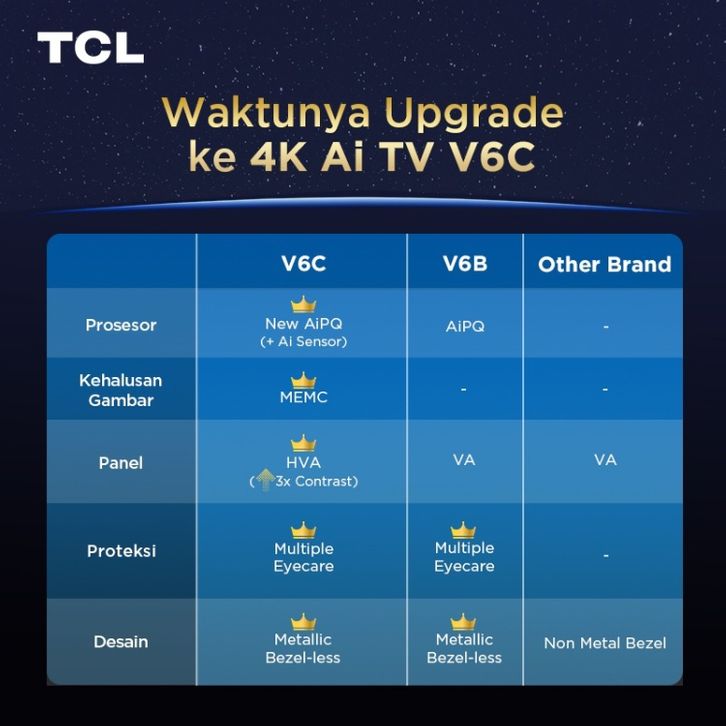 TCL

Waktunya Upgrade ke 4K Ai TV V6C

| | V6C | V6B | Other Brand |
|---|---|---|---|
| Prosesor | New AiPQ (+ Ai Sensor) | AiPQ | - |
| Kehalusan Gambar | MEMC | - | - |
| Panel | HVA (3x Contrast) | VA | VA |
| Proteksi | Multiple Eyecare | Multiple Eyecare | - |
| Desain | Metallic Bezel-less | Metallic Bezel-less | Non Metal Bezel |